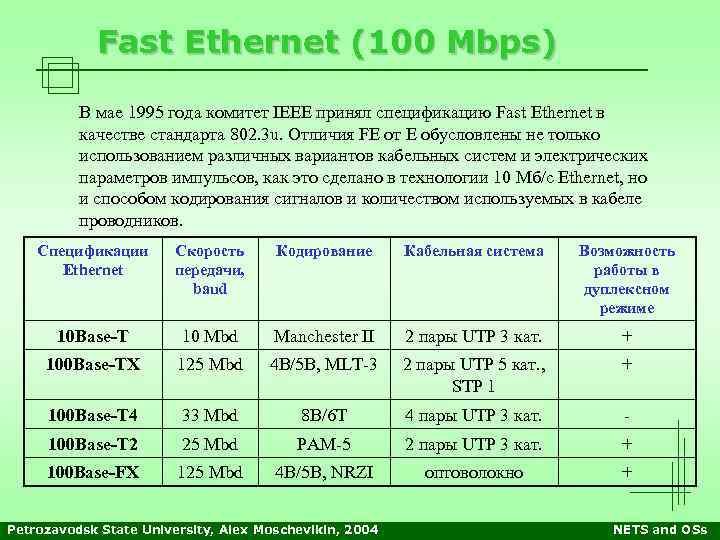 Fast Ethernet (100 Mbps)

В мае 1995 года комитет IEEE принял спецификацию Fast Ethernet в качестве стандарта 802.3u. Отличия FE от E обусловлены не только использованием различных вариантов кабельных систем и электрических параметров импульсов, как это сделано в технологии 10 Мб/с Ethernet, но и способом кодирования сигналов и количеством используемых в кабеле проводников.

| Спецификации Ethernet | Скорость передачи, baud | Кодирование | Кабельная система | Возможность работы в дуплексном режиме |
|---|---|---|---|---|
| 10Base-T | 10 Mbd | Manchester II | 2 пары UTP 3 кат. | + |
| 100Base-TX | 125 Mbd | 4B/5B, MLT-3 | 2 пары UTP 5 кат., STP 1 | + |
| 100Base-T4 | 33 Mbd | 8B/6T | 4 пары UTP 3 кат. | - |
| 100Base-T2 | 25 Mbd | PAM-5 | 2 пары UTP 3 кат. | + |
| 100Base-FX | 125 Mbd | 4B/5B, NRZI | оптоволокно | + |

Petrozavodsk State University, Alex Moschevikin, 2004

NETS and OSs